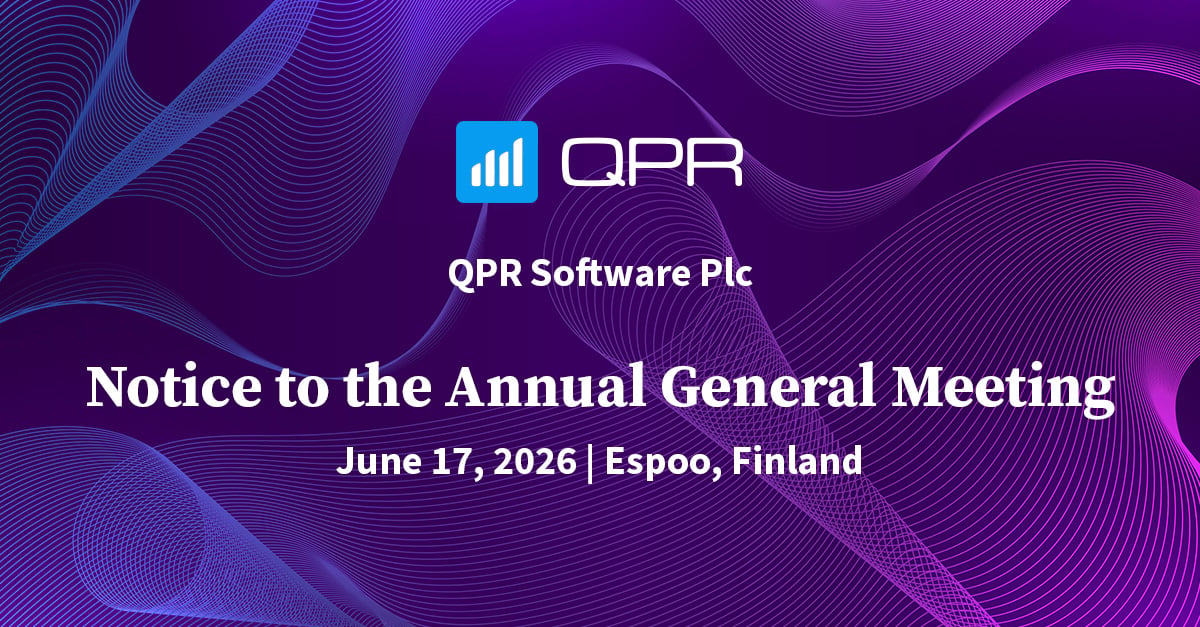 QPR

QPR Software Plc

Notice to the Annual General Meeting

June 17, 2026 | Espoo, Finland